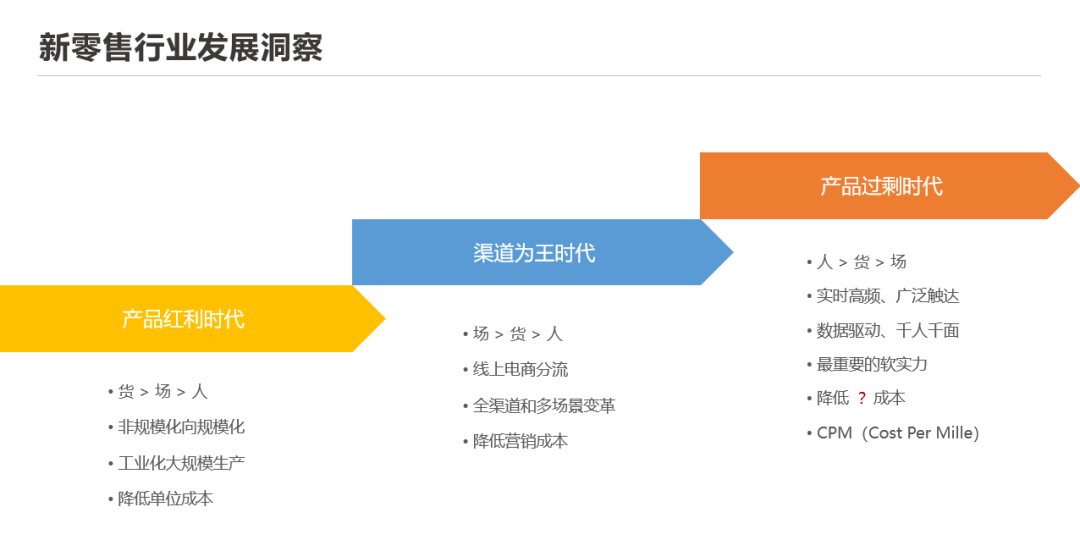 新零售行业发展洞察

产品红利时代

• 货 > 场 > 人
• 非规模化向规模化
• 工业化大规模生产
• 降低单位成本

渠道为王时代

• 场 > 货 > 人
• 线上电商分流
• 全渠道和多场景变革
• 降低营销成本

产品过剩时代

• 人 > 货 > 场
• 实时高频、广泛触达
• 数据驱动、千人千面
• 最重要的软实力
• 降低 ? 成本
• CPM（Cost Per Mille）